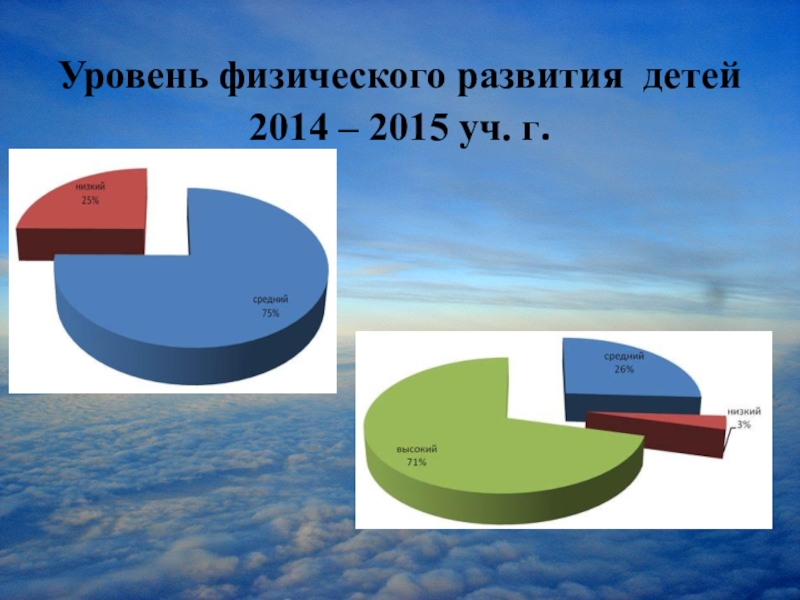 Уровень физического развития детей 2014 – 2015 уч. г.

низкий
25%

средний
75%

средний
26%

низкий
3%

высокий
71%